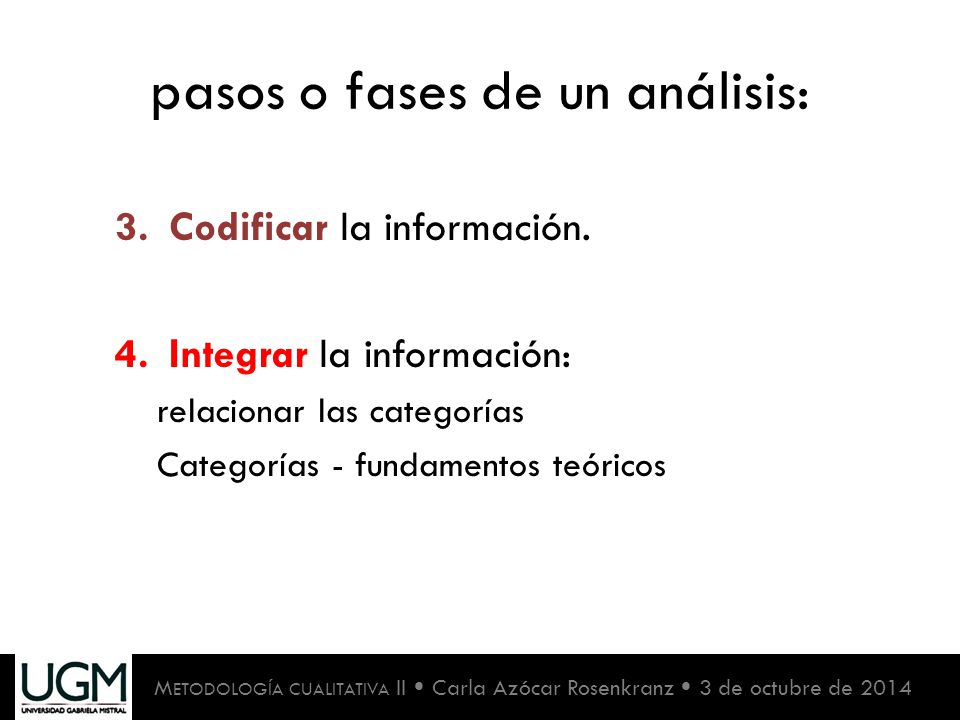 pasos o fases de un análisis:

3. Codificar la información.

4. Integrar la información:
relacionar las categorías
Categorías - fundamentos teóricos

UGM
UNIVERSIDAD GABRIELA MISTRAL

METODOLOGÍA CUALITATIVA II • Carla Azócar Rosenkranz • 3 de octubre de 2014